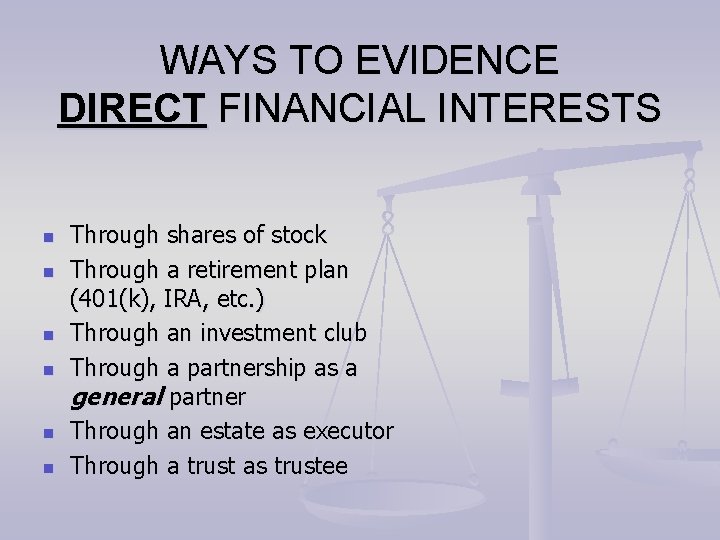 WAYS TO EVIDENCE DIRECT FINANCIAL INTERESTS

- Through shares of stock
- Through a retirement plan (401(k), IRA, etc.)
- Through an investment club
- Through a partnership as a general partner
- Through an estate as executor
- Through a trust as trustee